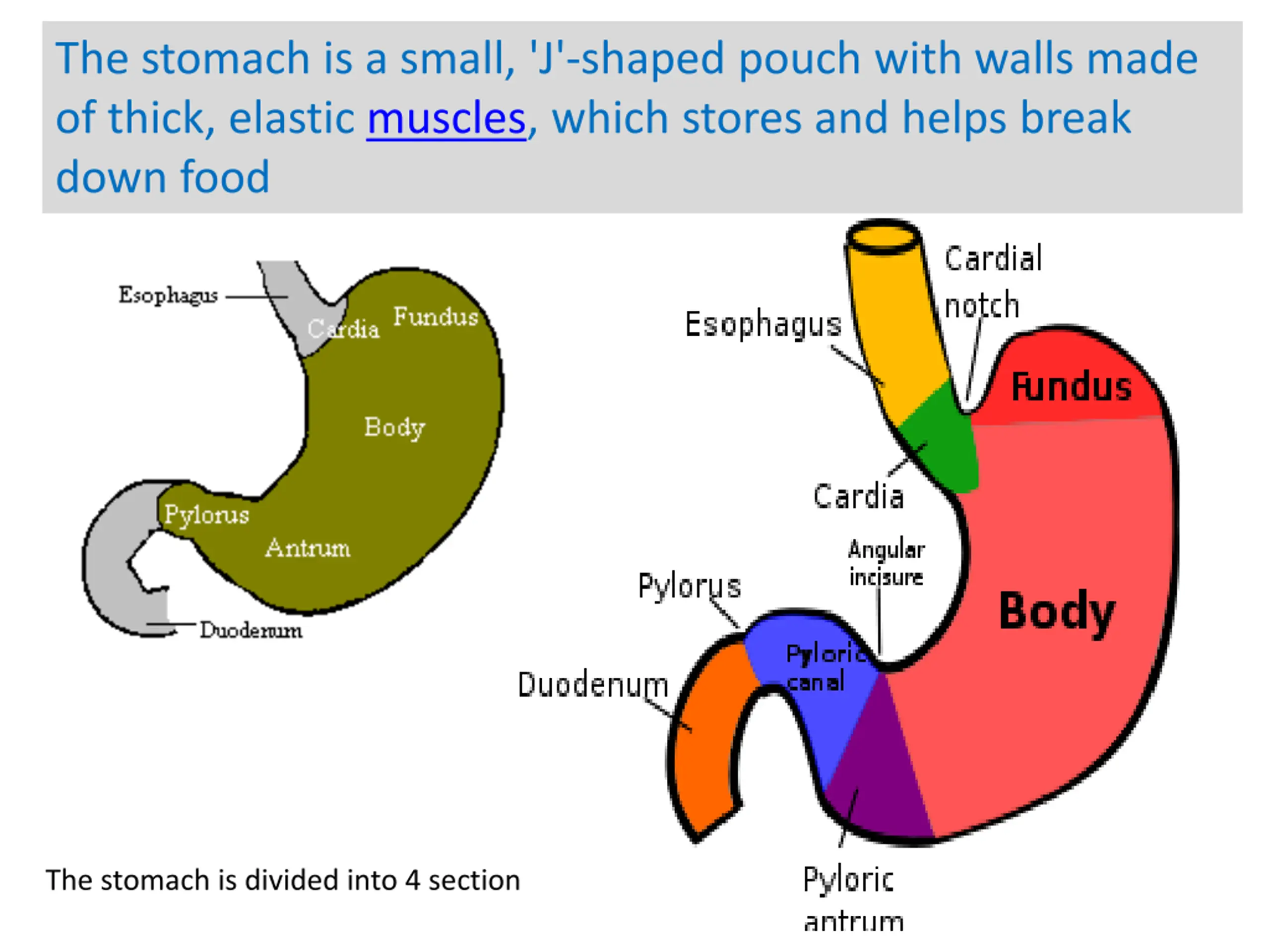 The stomach is a small, 'J'-shaped pouch with walls made of thick, elastic muscles, which stores and helps break down food

Esophagus
Cardia
Fundus
Body
Pylorus
Antrum
Duodenum

Cardial notch
Esophagus
Fundus
Cardia
Angular incisure
Pylorus
Body
Pyloric canal
Duodenum
Pyloric antrum

The stomach is divided into 4 section